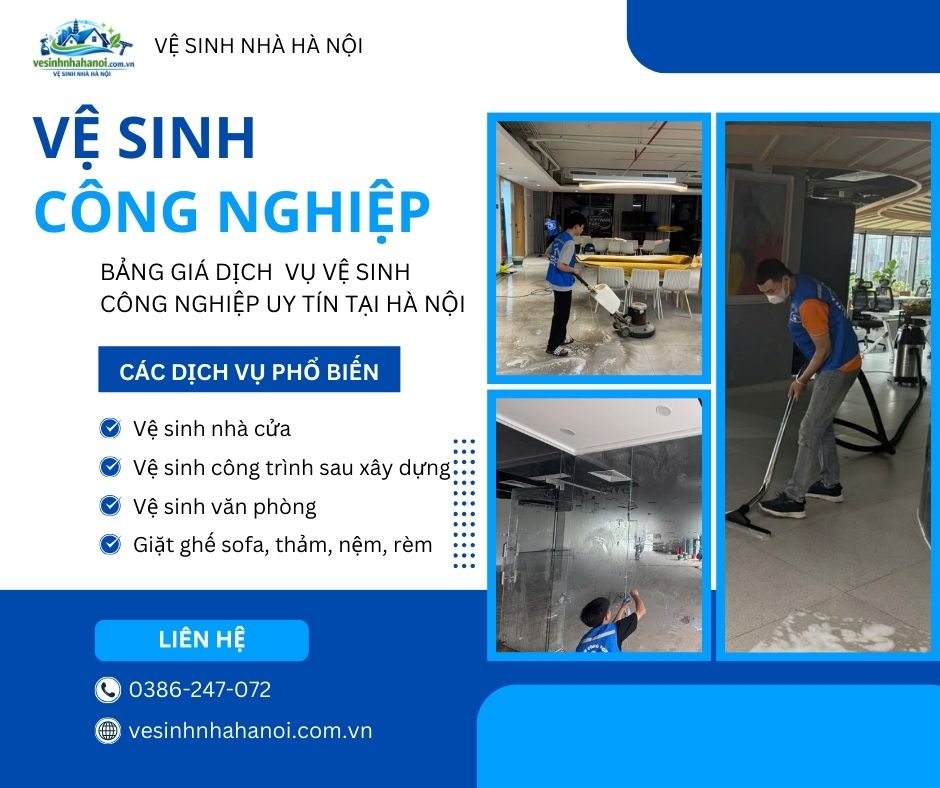 vesinhnhahanoi.com.vn
VỆ SINH NHÀ HÀ NỘI

VỆ SINH NHÀ HÀ NỘI

VỆ SINH
CÔNG NGHIỆP

BẢNG GIÁ DỊCH VỤ VỆ SINH CÔNG NGHIỆP UY TÍN TẠI HÀ NỘI

CÁC DỊCH VỤ PHỔ BIẾN

Vệ sinh nhà cửa
Vệ sinh công trình sau xây dựng
Vệ sinh văn phòng
Giặt ghế sofa, thảm, nệm, rèm

LIÊN HỆ

0386-247-072

vesinhnhahanoi.com.vn